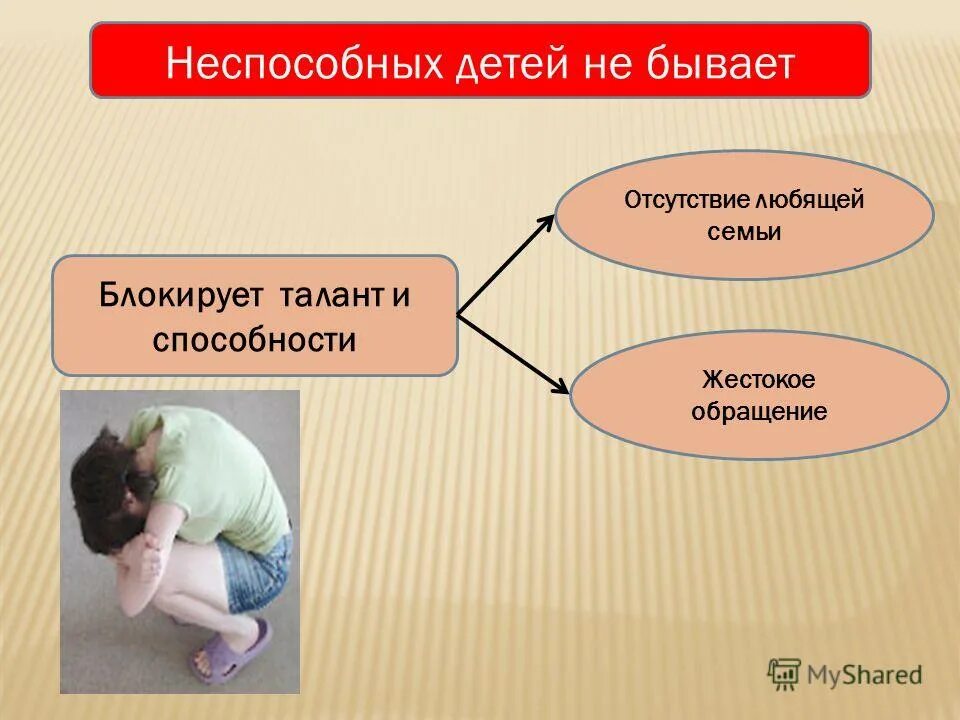 Неспособных детей не бывает

Блокирует талант и способности

Отсутствие любящей семьи

Жестокое обращение

MyShared